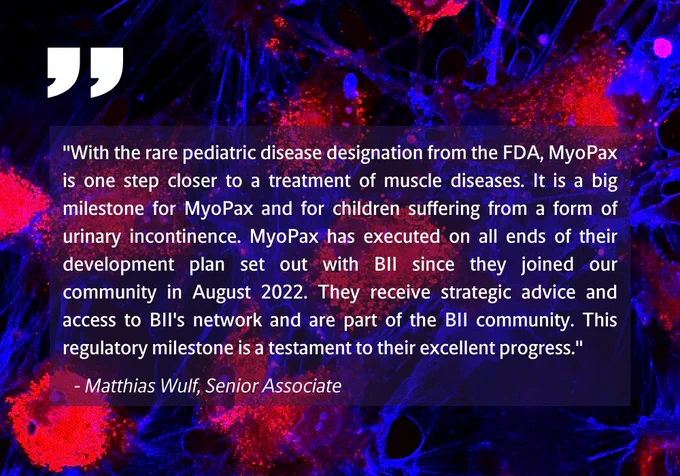 "With the rare pediatric disease designation from the FDA, MyoPax is one step closer to a treatment of muscle diseases. It is a big milestone for MyoPax and for children suffering from a form of urinary incontinence. MyoPax has executed on all ends of their development plan set out with BII since they joined our community in August 2022. They receive strategic advice and access to BII's network and are part of the BII community. This regulatory milestone is a testament to their excellent progress."

- Matthias Wulf, Senior Associate